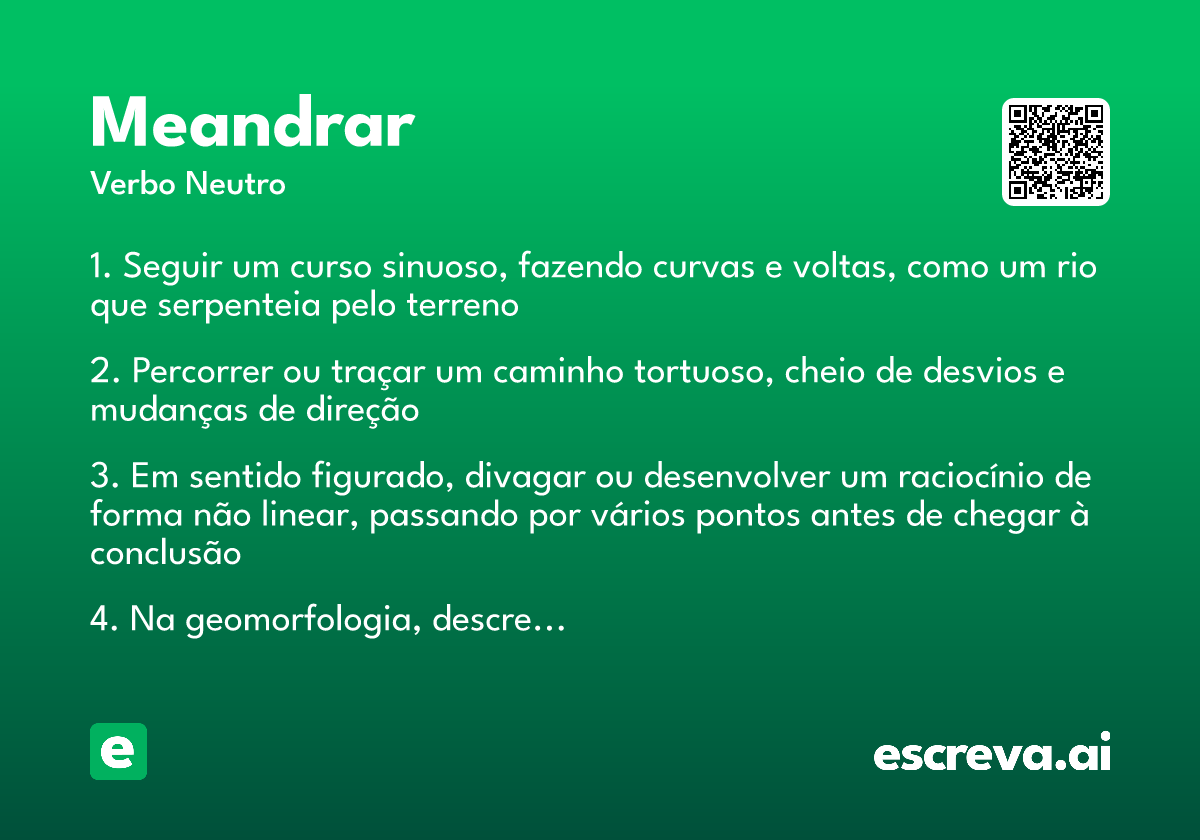 Meandrar

Verbo Neutro

1. Seguir um curso sinuoso, fazendo curvas e voltas, como um rio que serpenteia pelo terreno

2. Percorrer ou traçar um caminho tortuoso, cheio de desvios e mudanças de direção

3. Em sentido figurado, divagar ou desenvolver um raciocínio de forma não linear, passando por vários pontos antes de chegar à conclusão

4. Na geomorfologia, descre...

e

escreva.ai